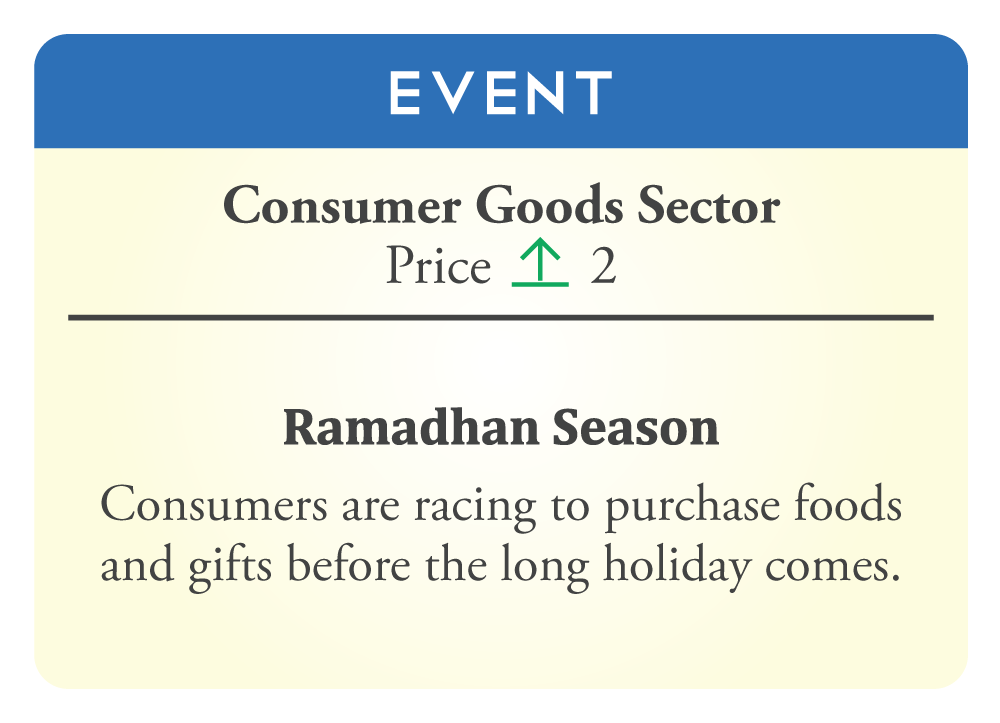 EVENT

Consumer Goods Sector
Price ↑ 2

Ramadhan Season

Consumers are racing to purchase foods and gifts before the long holiday comes.